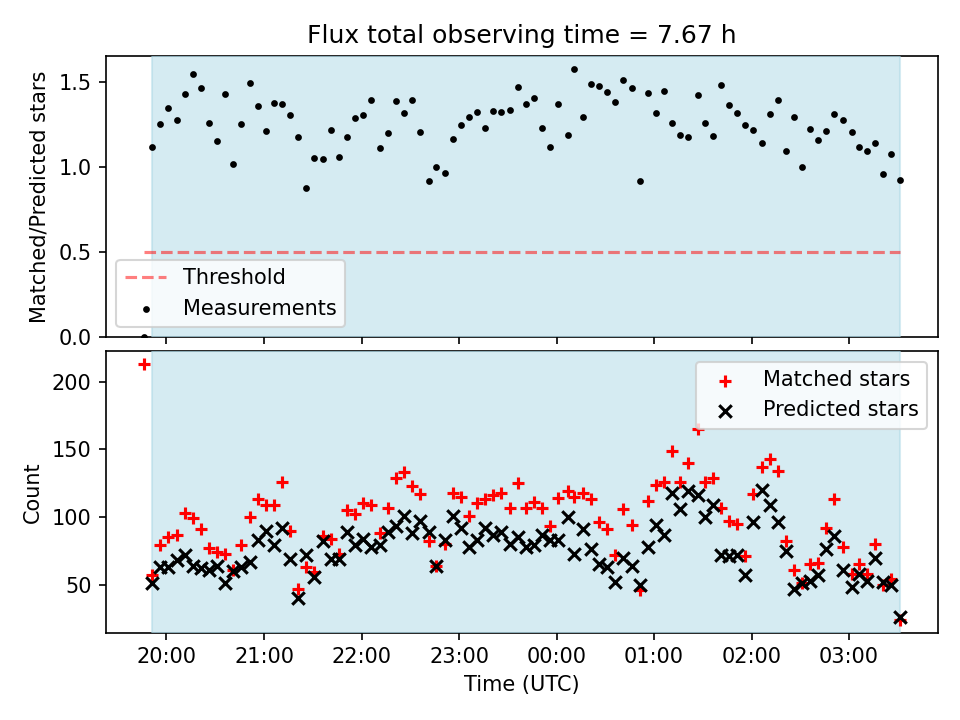 Flux total observing time = 7.67 h

Matched/Predicted stars

1.5
1.0
0.5
0.0

Threshold
Measurements

Count

200
150
100
50

Matched stars
Predicted stars

20:00 21:00 22:00 23:00 00:00 01:00 02:00 03:00

Time (UTC)